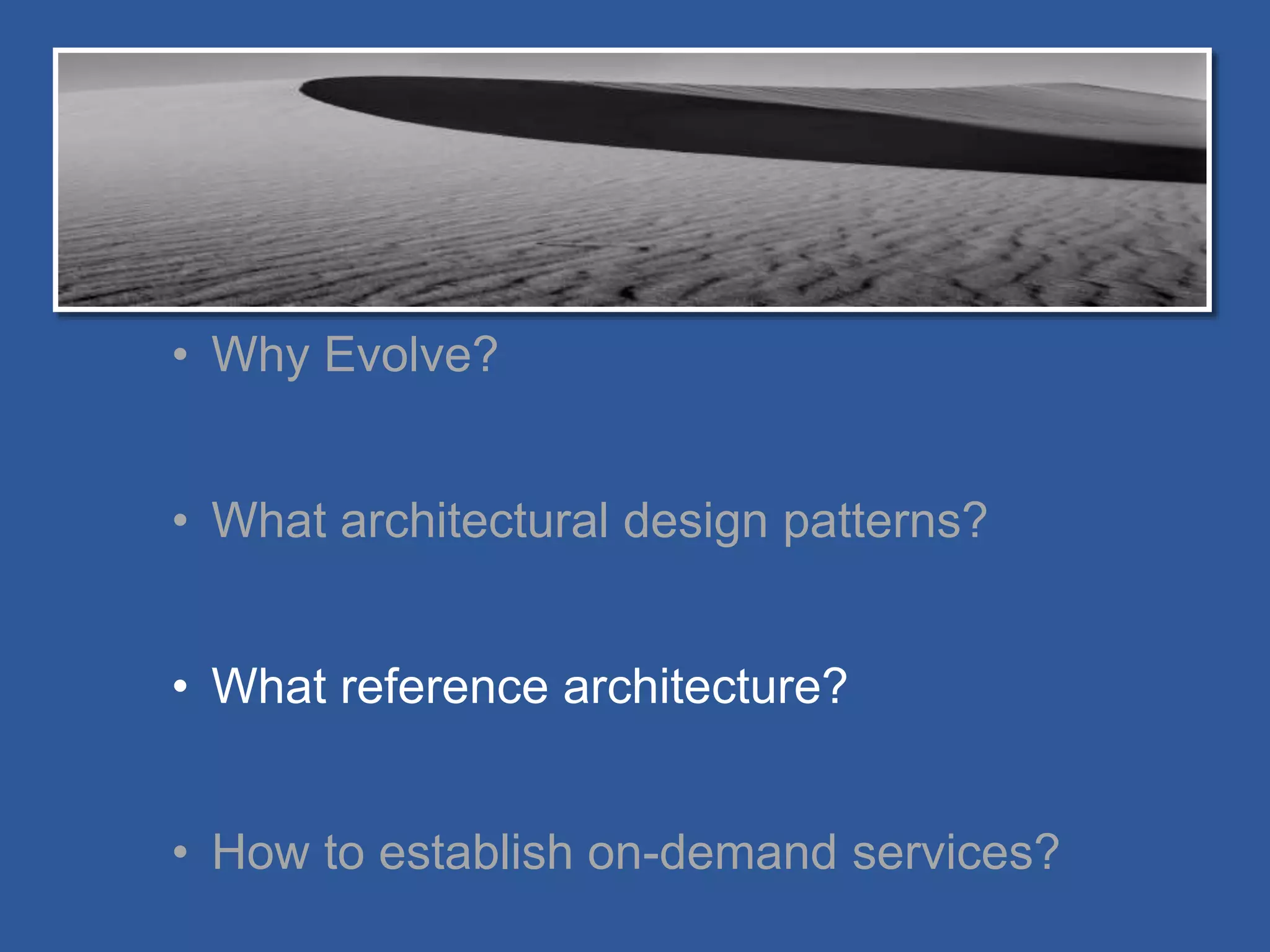 • Why Evolve?

• What architectural design patterns?

• What reference architecture?

• How to establish on-demand services?